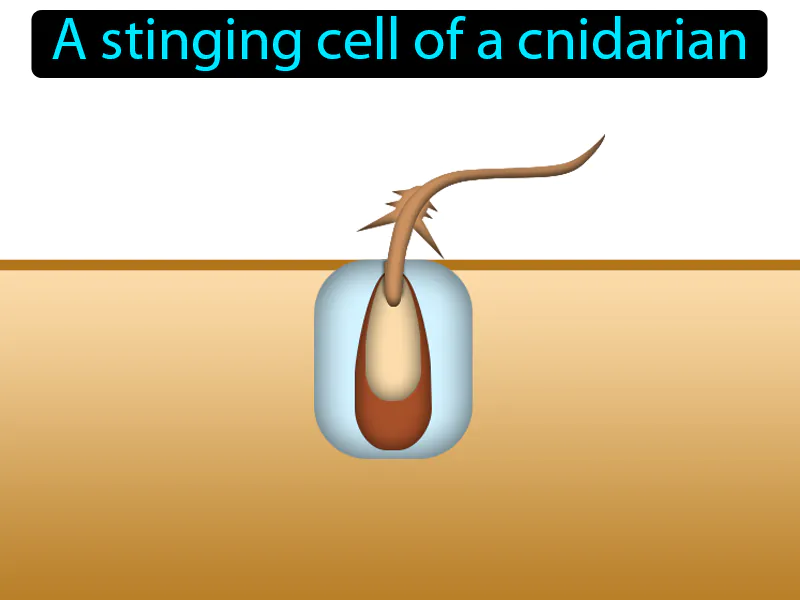 A stinging cell of a cnidarian